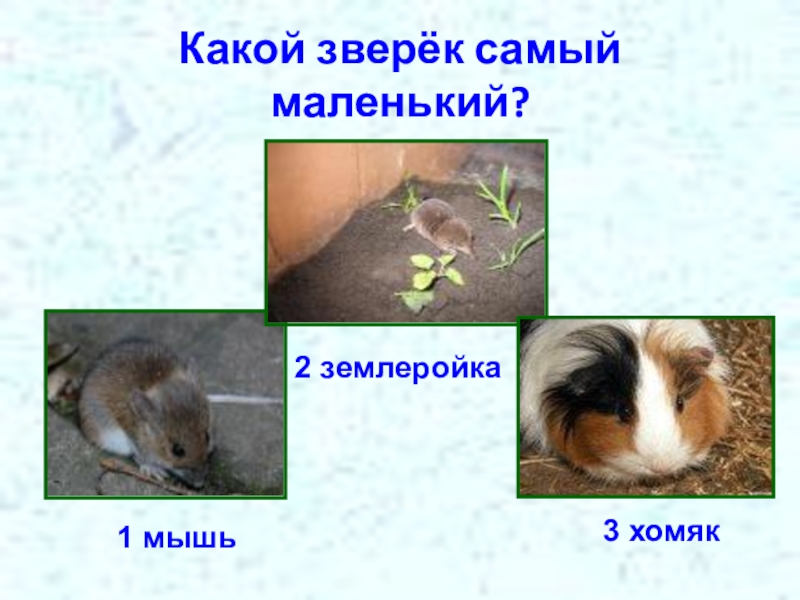 Какой зверёк самый маленький?

2 землеройка

1 мышь

3 хомяк